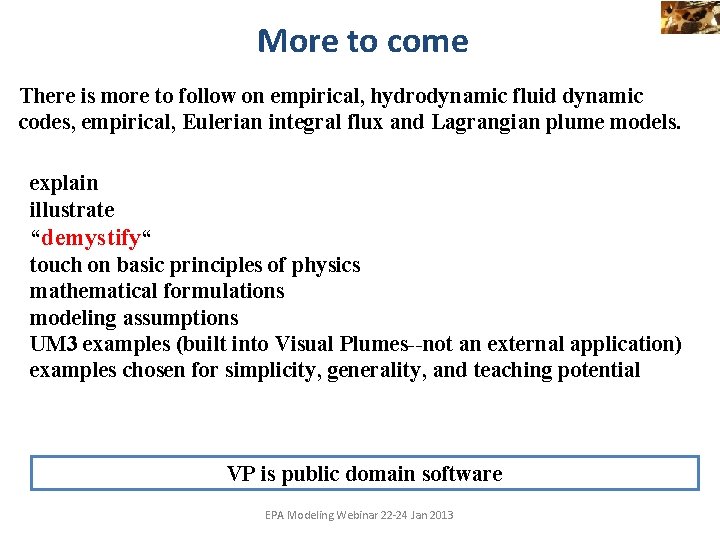 More to come

There is more to follow on empirical, hydrodynamic fluid dynamic codes, empirical, Eulerian integral flux and Lagrangian plume models.

explain
illustrate
“demystify“
touch on basic principles of physics
mathematical formulations
modeling assumptions
UM3 examples (built into Visual Plumes--not an external application)
examples chosen for simplicity, generality, and teaching potential

VP is public domain software

EPA Modeling Webinar 22-24 Jan 2013